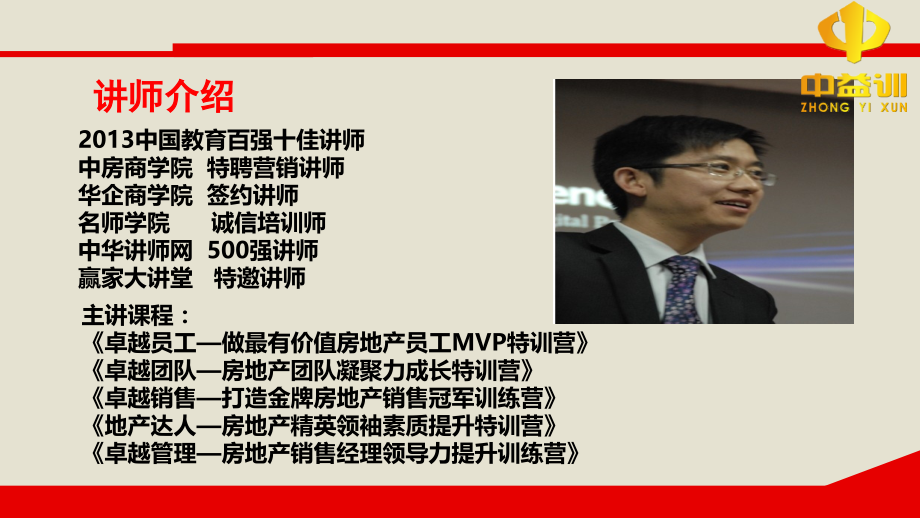 中益训
ZHONG YI XUN

讲师介绍

2013中国教育百强十佳讲师
中房商学院 特聘营销讲师
华企商学院 签约讲师
名师学院 诚信培训师
中华讲师网 500强讲师
赢家大讲堂 特邀讲师

主讲课程：
《卓越员工—做最有价值房地产员工MVP特训营》
《卓越团队—房地产团队凝聚力成长特训营》
《卓越销售—打造金牌房地产销售冠军训练营》
《地产达人—房地产精英领袖素质提升特训营》
《卓越管理—房地产销售经理领导力提升训练营》